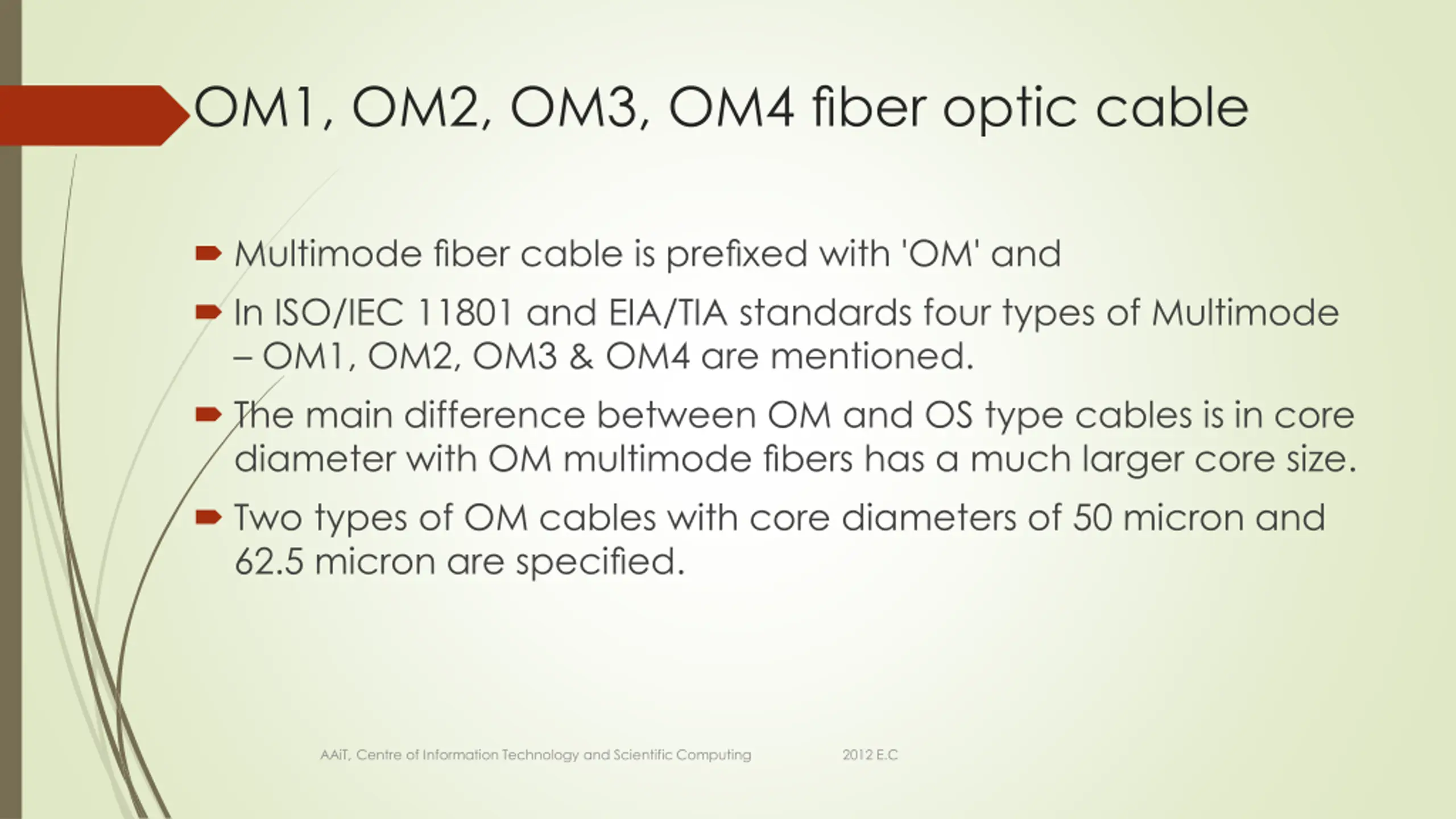 OM1, OM2, OM3, OM4 fiber optic cable

Multimode fiber cable is prefixed with 'OM' and

In ISO/IEC 11801 and EIA/TIA standards four types of Multimode – OM1, OM2, OM3 & OM4 are mentioned.

The main difference between OM and OS type cables is in core diameter with OM multimode fibers has a much larger core size.

Two types of OM cables with core diameters of 50 micron and 62.5 micron are specified.

AAiT, Centre of Information Technology and Scientific Computing 2012 E.C